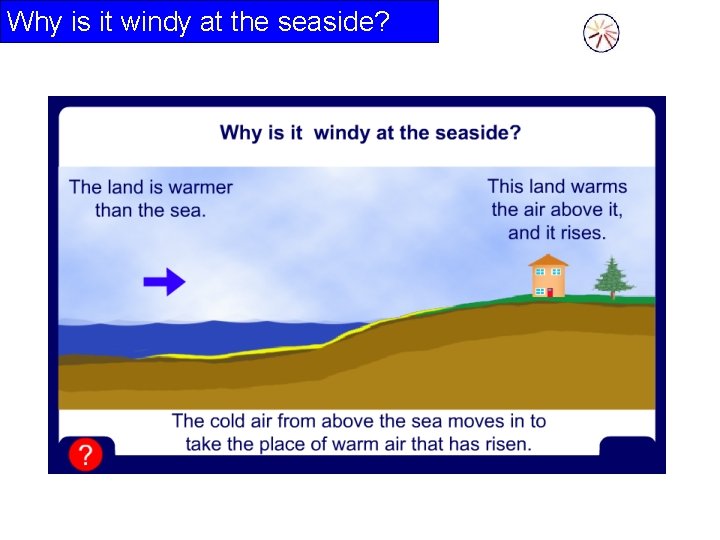 Why is it windy at the seaside?

Why is it  windy at the seaside?

The land is warmer than the sea.

This land warms the air above it, and it rises.

The cold air from above the sea moves in to take the place of warm air that has risen.

?